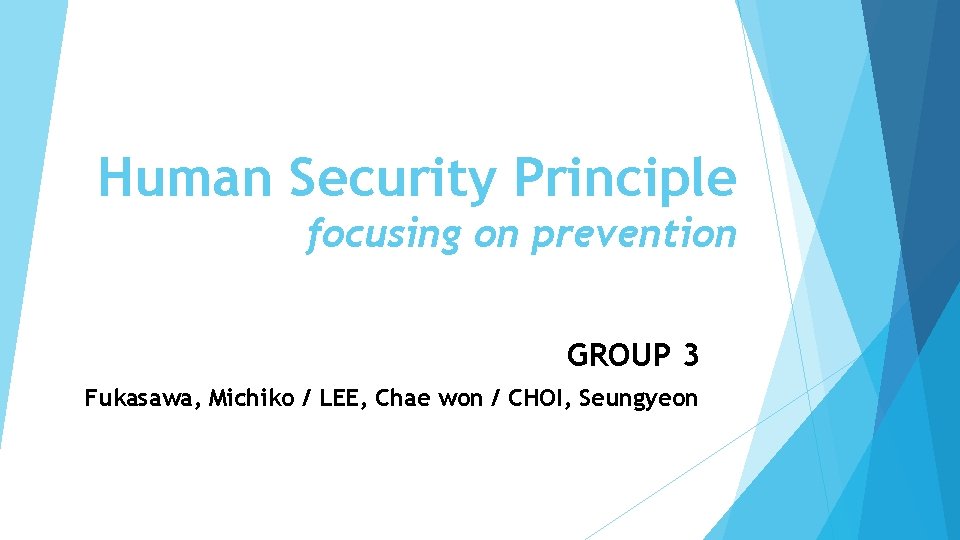 Human Security Principle
focusing on prevention

GROUP 3

Fukasawa, Michiko / LEE, Chae won / CHOI, Seungyeon